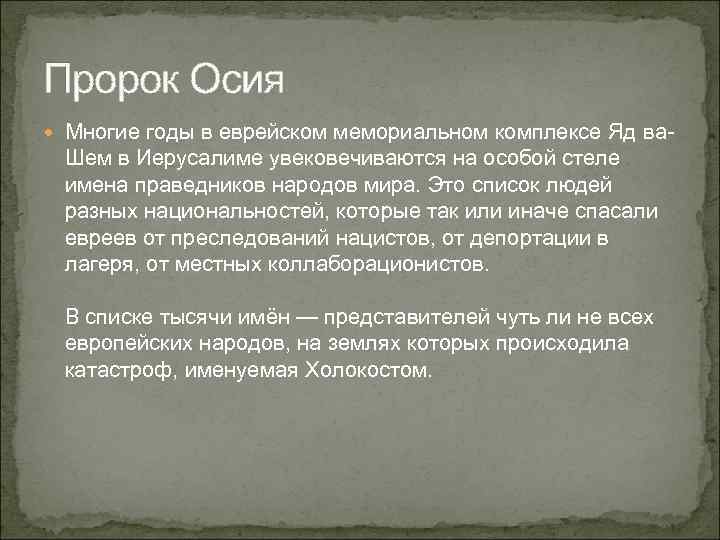 Пророк Осия

Многие годы в еврейском мемориальном комплексе Яд ва-Шем в Иерусалиме увековечиваются на особой стеле имена праведников народов мира. Это список людей разных национальностей, которые так или иначе спасали евреев от преследований нацистов, от депортации в лагеря, от местных коллаборационистов.

В списке тысячи имён — представителей чуть ли не всех европейских народов, на землях которых происходила катастроф, именуемая Холокостом.